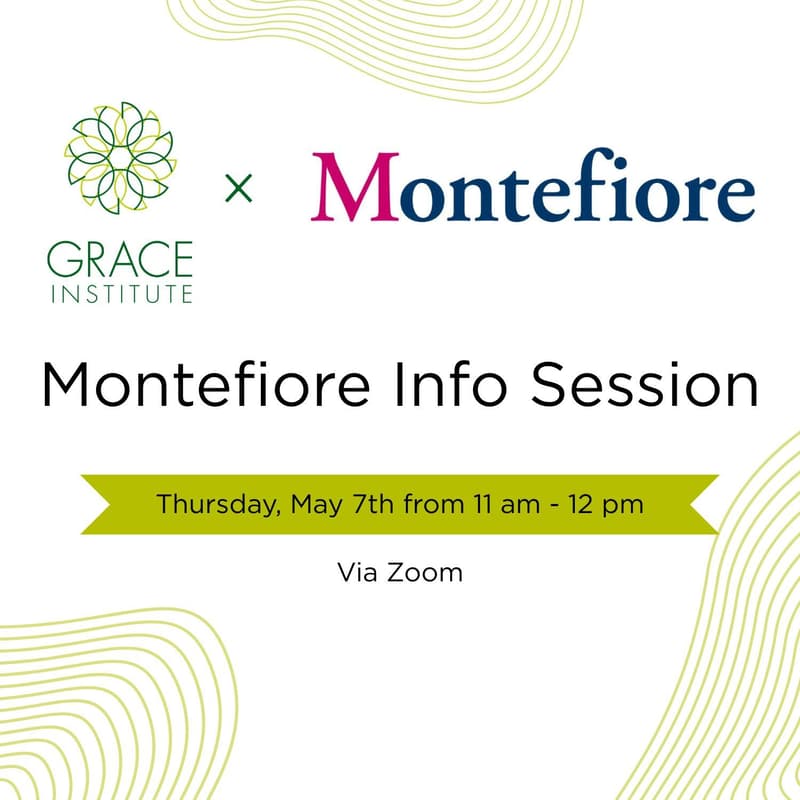 GRACE
INSTITUTE

×

Montefiore

Montefiore Info Session

Thursday, May 7th from 11 am - 12 pm

Via Zoom